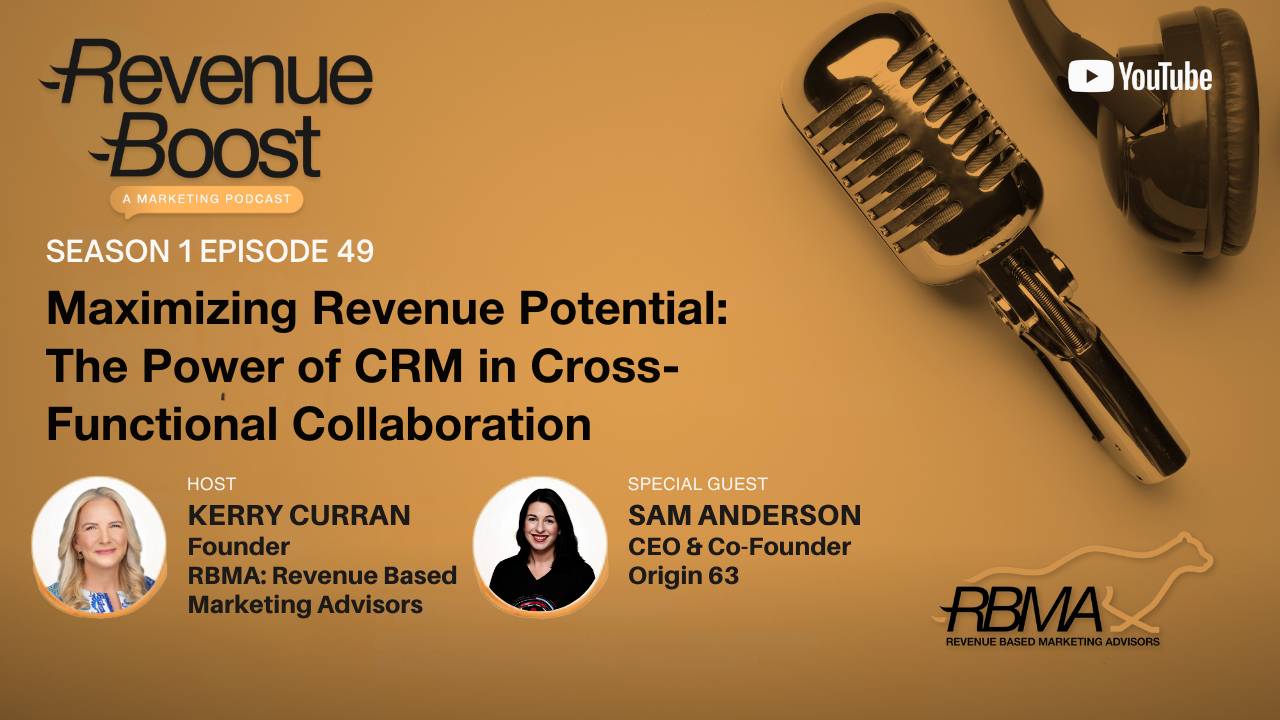 Revenue Boost
A MARKETING PODCAST

YouTube

SEASON 1 EPISODE 49

Maximizing Revenue Potential: The Power of CRM in Cross-Functional Collaboration

HOST
KERRY CURRAN
Founder
RBMA: Revenue Based Marketing Advisors

SPECIAL GUEST
SAM ANDERSON
CEO & Co-Founder
Origin 63

RBMA
REVENUE BASED MARKETING ADVISORS